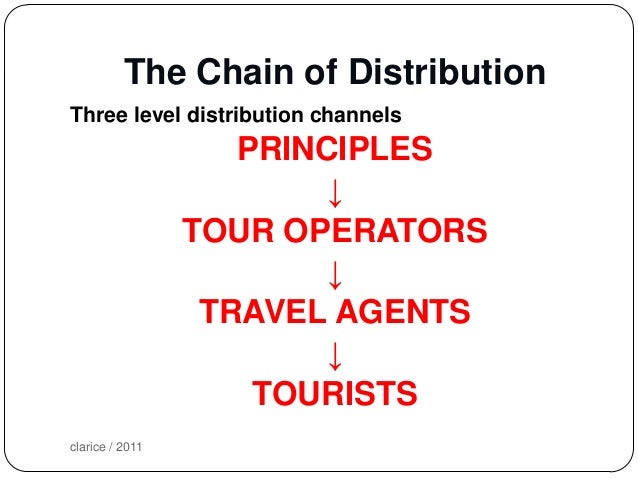 The Chain of Distribution

Three level distribution channels

PRINCIPLES
↓
TOUR OPERATORS
↓
TRAVEL AGENTS
↓
TOURISTS

clarice / 2011